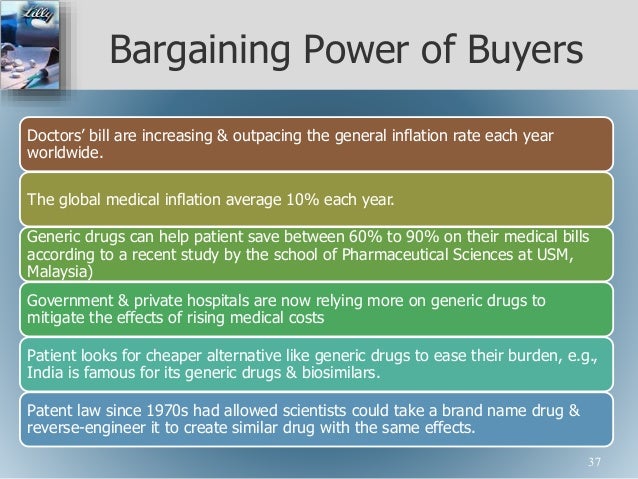 Lilly

Bargaining Power of Buyers

Doctors' bill are increasing & outpacing the general inflation rate each year worldwide.

The global medical inflation average 10% each year.

Generic drugs can help patient save between 60% to 90% on their medical bills according to a recent study by the school of Pharmaceutical Sciences at USM, Malaysia)

Government & private hospitals are now relying more on generic drugs to mitigate the effects of rising medical costs

Patient looks for cheaper alternative like generic drugs to ease their burden, e.g., India is famous for its generic drugs & biosimilars.

Patent law since 1970s had allowed scientists could take a brand name drug & reverse-engineer it to create similar drug with the same effects.

37